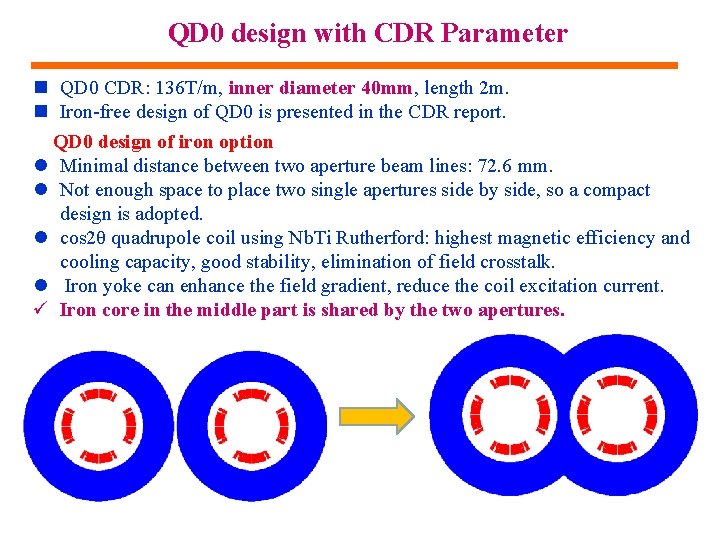 QD0 design with CDR Parameter

■ QD0 CDR: 136T/m, inner diameter 40mm, length 2m.
■ Iron-free design of QD0 is presented in the CDR report.

QD0 design of iron option
● Minimal distance between two aperture beam lines: 72.6 mm.
● Not enough space to place two single apertures side by side, so a compact design is adopted.
● cos2θ quadrupole coil using NbTi Rutherford: highest magnetic efficiency and cooling capacity, good stability, elimination of field crosstalk.
● Iron yoke can enhance the field gradient, reduce the coil excitation current.
✓ Iron core in the middle part is shared by the two apertures.